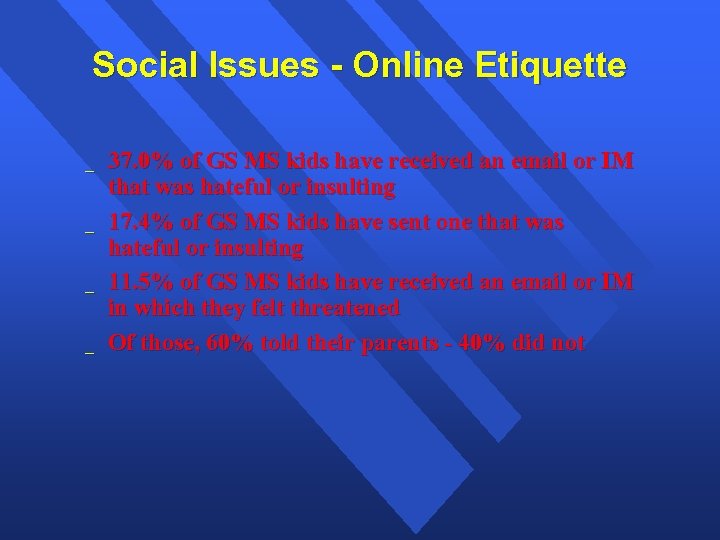 Social Issues - Online Etiquette

_ 37.0% of GS MS kids have received an email or IM that was hateful or insulting

_ 17.4% of GS MS kids have sent one that was hateful or insulting

_ 11.5% of GS MS kids have received an email or IM in which they felt threatened

_ Of those, 60% told their parents - 40% did not